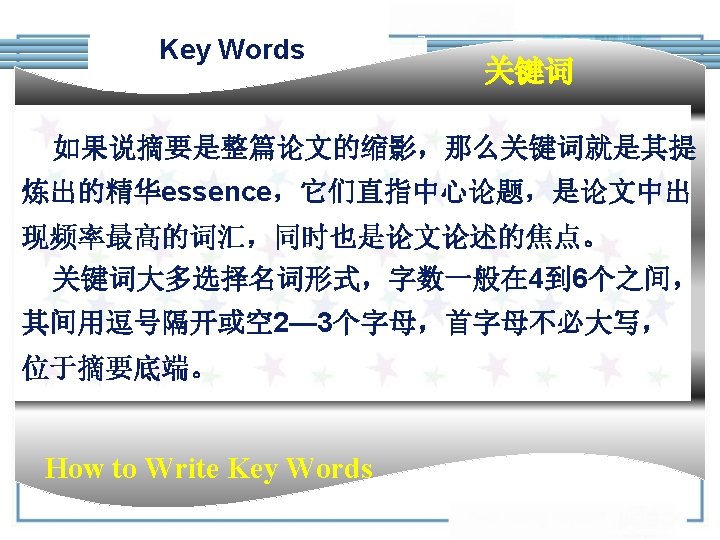 Key Words

关键词

如果说摘要是整篇论文的缩影，那么关键词就是其提炼出的精华essence，它们直指中心论题，是论文中出现频率最高的词汇，同时也是论文论述的焦点。

关键词大多选择名词形式，字数一般在4到6个之间，其间用逗号隔开或空2—3个字母，首字母不必大写，位于摘要底端。

How to Write Key Words